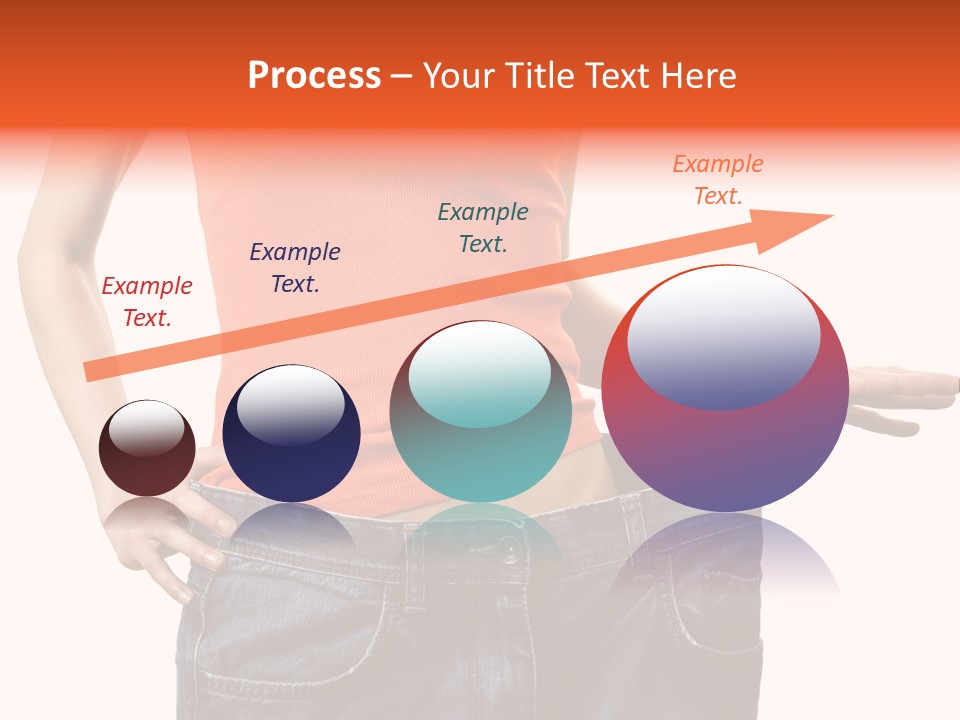 Process – Your Title Text Here

Example Text.

Example Text.

Example Text.

Example Text.